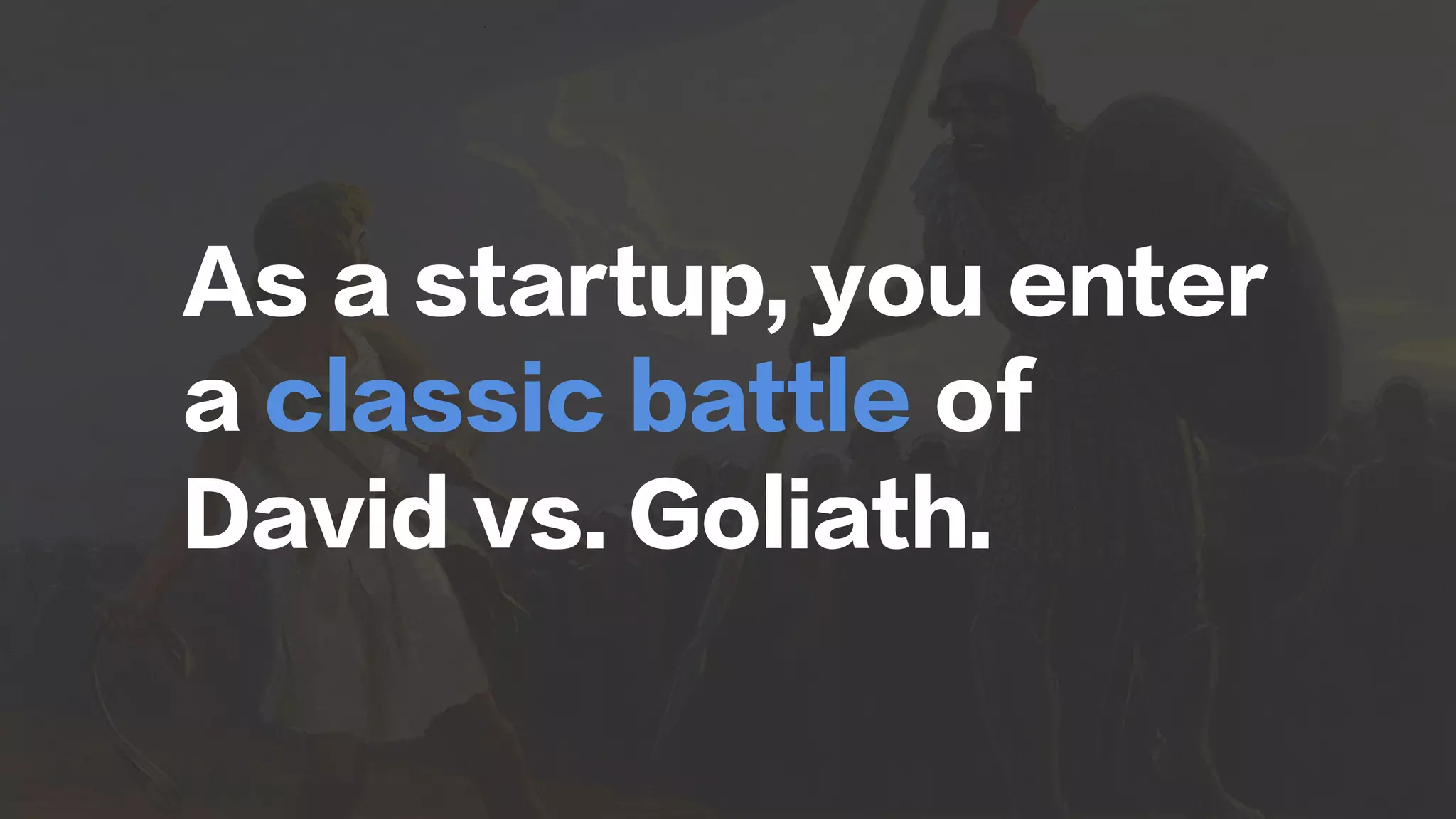 As a startup, you enter a classic battle of David vs. Goliath.